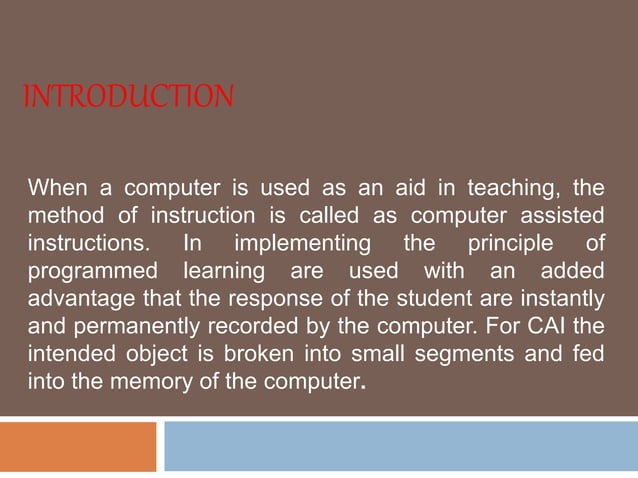 INTRODUCTION

When a computer is used as an aid in teaching, the method of instruction is called as computer assisted instructions. In implementing the principle of programmed learning are used with an added advantage that the response of the student are instantly and permanently recorded by the computer. For CAI the intended object is broken into small segments and fed into the memory of the computer.